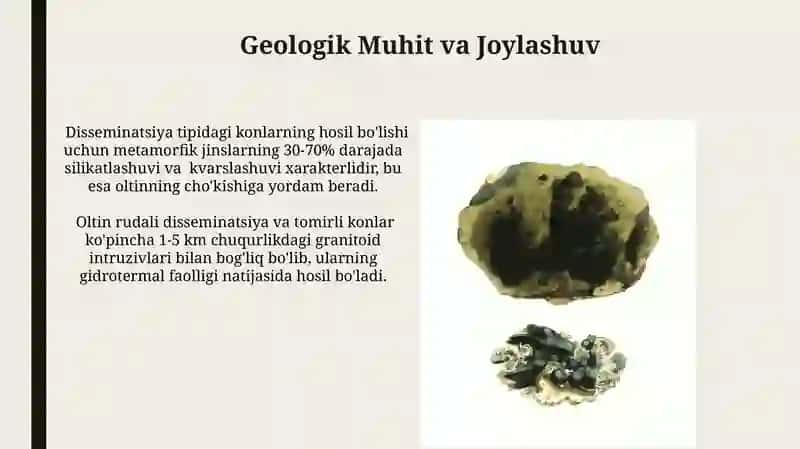 Geologik Muhit va Joylashuv

Disseminatsiya tipidagi konlarning hosil bo'lishi uchun metamorfik jinslarning 30-70% darajada silikatlashuvi va kvarslashuvi xarakterlidir, bu esa oltinning cho'kishiga yordam beradi.

Oltin rudali disseminatsiya va tomirli konlar ko'pincha 1-5 km chuqurlikdagi granitoid intruzivlari bilan bog'liq bo'lib, ularning gidrotermal faolligi natijasida hosil bo'ladi.